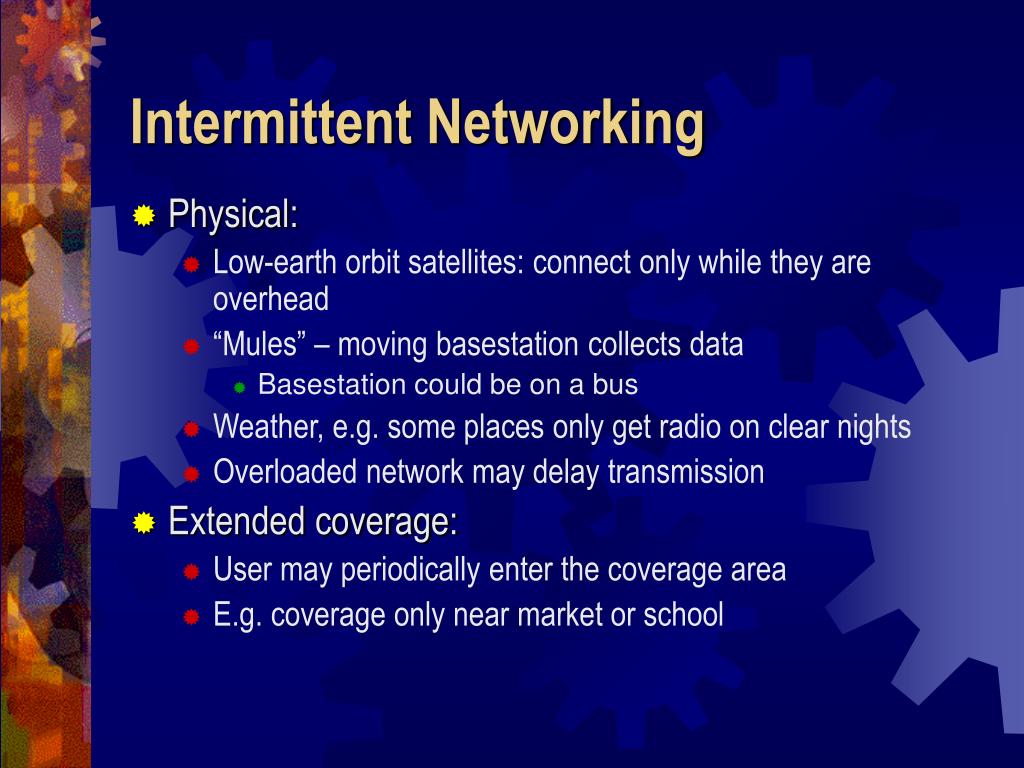 Intermittent Networking

Physical:
Low-earth orbit satellites: connect only while they are overhead
“Mules” – moving basestation collects data
Basestation could be on a bus
Weather, e.g. some places only get radio on clear nights
Overloaded network may delay transmission

Extended coverage:
User may periodically enter the coverage area
E.g. coverage only near market or school